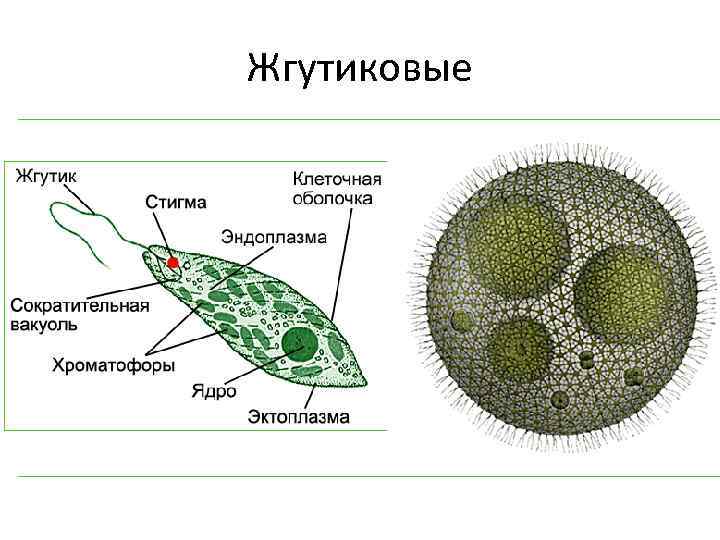 Жгутиковые

Жгутик

Стигма

Клеточная оболочка

Эндоплазма

Сократительная вакуоль

Хроматофоры

Ядро

Эктоплазма